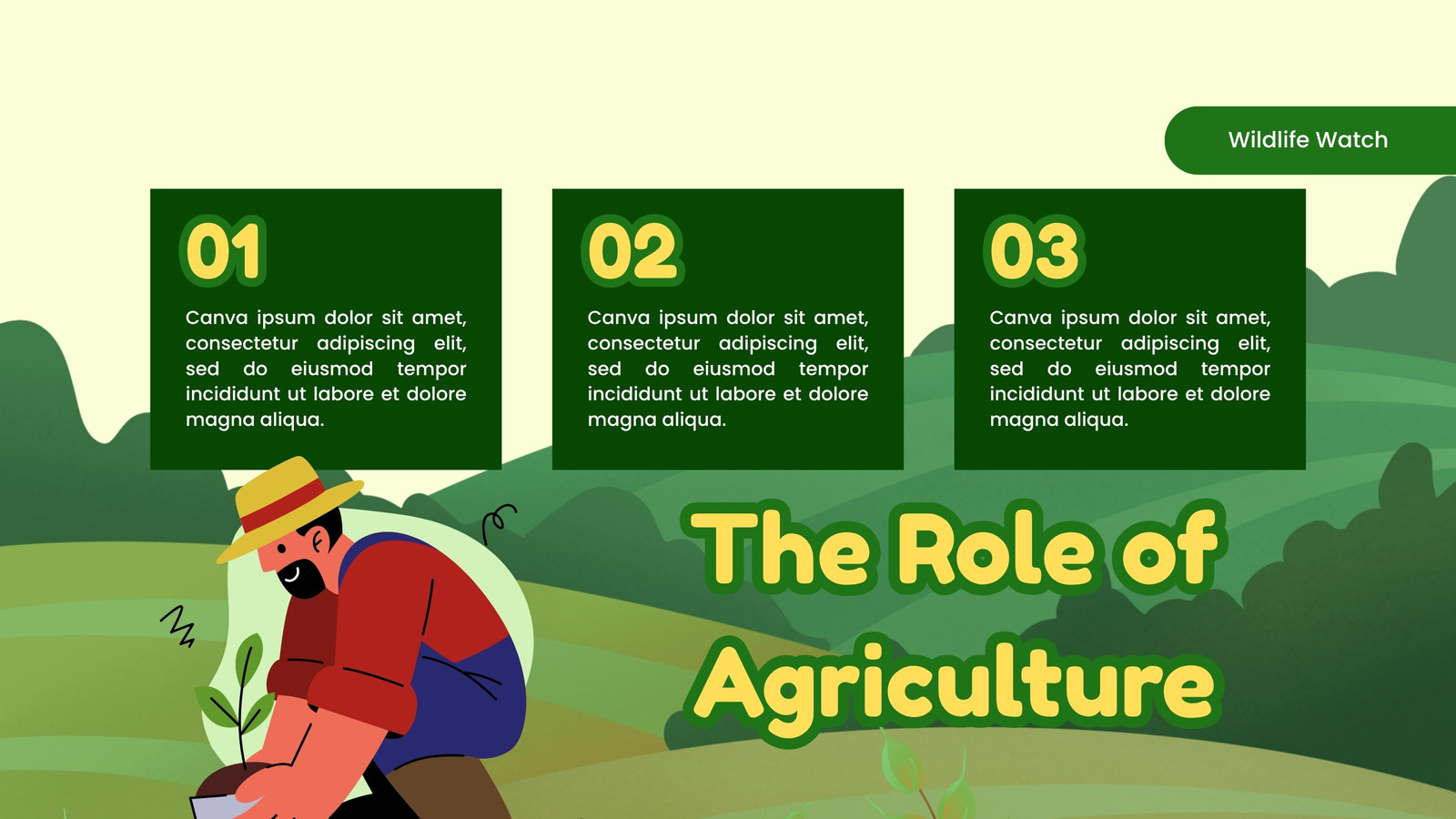 Wildlife Watch

01

Canva ipsum dolor sit amet, consectetur adipiscing elit, sed do eiusmod tempor incididunt ut labore et dolore magna aliqua.

02

Canva ipsum dolor sit amet, consectetur adipiscing elit, sed do eiusmod tempor incididunt ut labore et dolore magna aliqua.

03

Canva ipsum dolor sit amet, consectetur adipiscing elit, sed do eiusmod tempor incididunt ut labore et dolore magna aliqua.

The Role of Agriculture